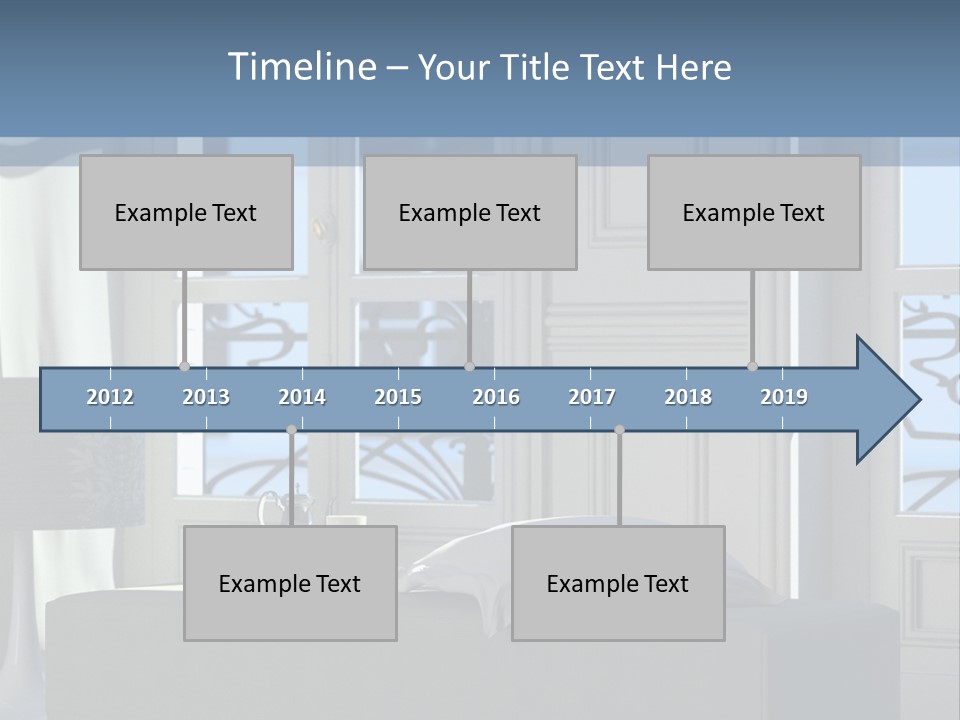 Timeline – Your Title Text Here

Example Text

Example Text

Example Text

2012 2013 2014 2015 2016 2017 2018 2019

Example Text

Example Text